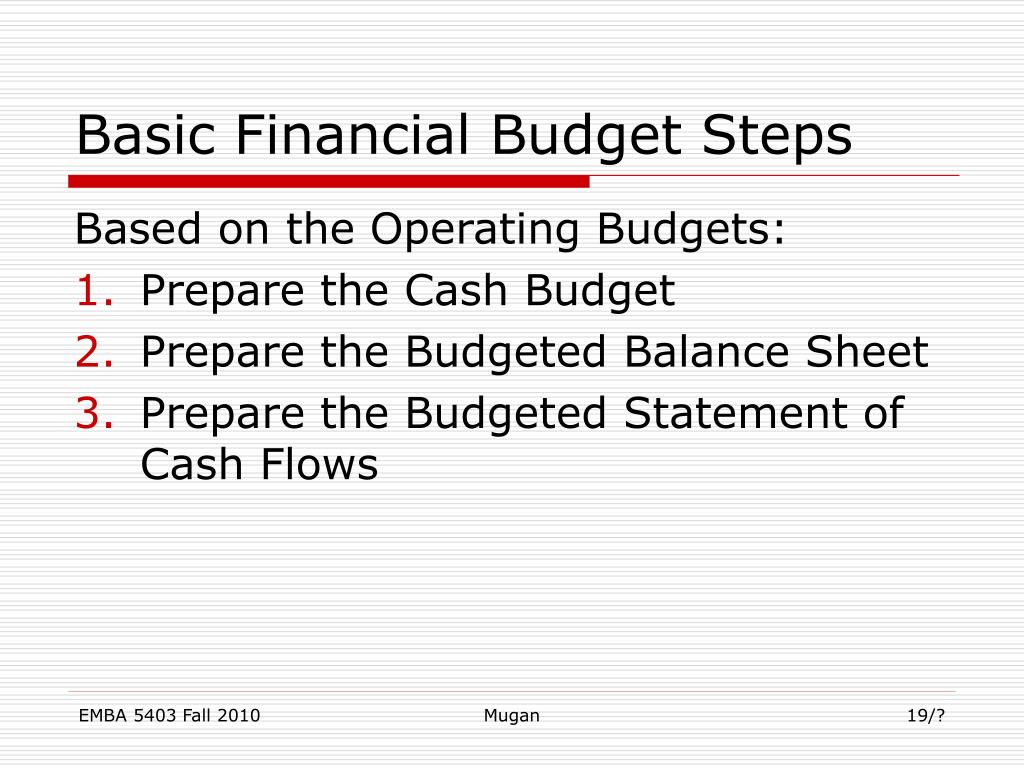 Basic Financial Budget Steps

Based on the Operating Budgets:

1. Prepare the Cash Budget
2. Prepare the Budgeted Balance Sheet
3. Prepare the Budgeted Statement of Cash Flows

EMBA 5403 Fall 2010 Mugan 19/?